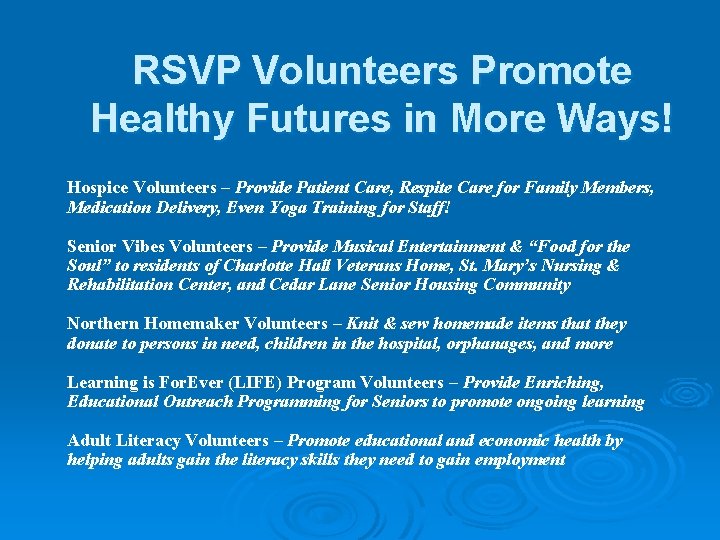 RSVP Volunteers Promote Healthy Futures in More Ways!

Hospice Volunteers – Provide Patient Care, Respite Care for Family Members, Medication Delivery, Even Yoga Training for Staff!

Senior Vibes Volunteers – Provide Musical Entertainment & "Food for the Soul" to residents of Charlotte Hall Veterans Home, St. Mary's Nursing & Rehabilitation Center, and Cedar Lane Senior Housing Community

Northern Homemaker Volunteers – Knit & sew homemade items that they donate to persons in need, children in the hospital, orphanages, and more

Learning is ForEver (LIFE) Program Volunteers – Provide Enriching, Educational Outreach Programming for Seniors to promote ongoing learning

Adult Literacy Volunteers – Promote educational and economic health by helping adults gain the literacy skills they need to gain employment